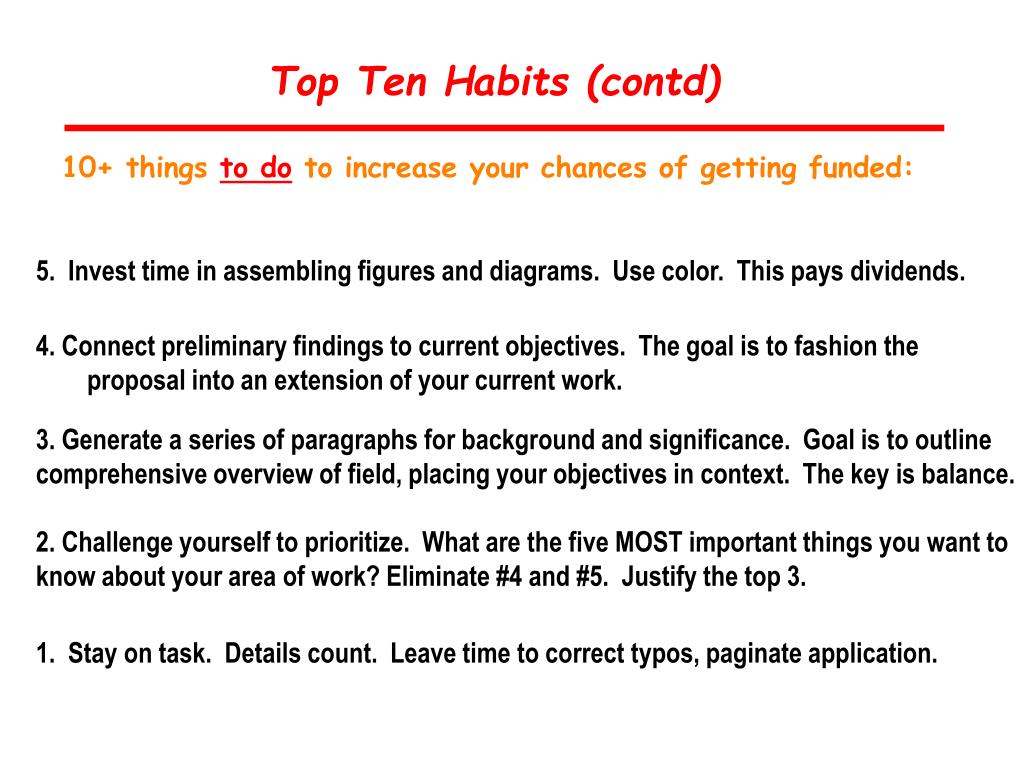 Top Ten Habits (contd)

10+ things to do to increase your chances of getting funded:

5. Invest time in assembling figures and diagrams. Use color. This pays dividends.

4. Connect preliminary findings to current objectives. The goal is to fashion the proposal into an extension of your current work.

3. Generate a series of paragraphs for background and significance. Goal is to outline comprehensive overview of field, placing your objectives in context. The key is balance.

2. Challenge yourself to prioritize. What are the five MOST important things you want to know about your area of work? Eliminate #4 and #5. Justify the top 3.

1. Stay on task. Details count. Leave time to correct typos, paginate application.